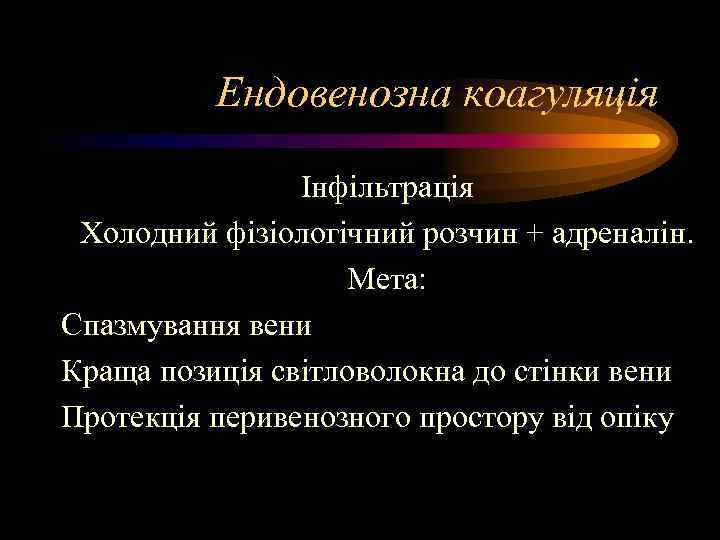 Ендовенозна коагуляція

Інфільтрація

Холодний фізіологічний розчин + адреналін.

Мета:

Спазмування вени

Краща позиція світловолокна до стінки вени

Протекція перивенозного простору від опіку